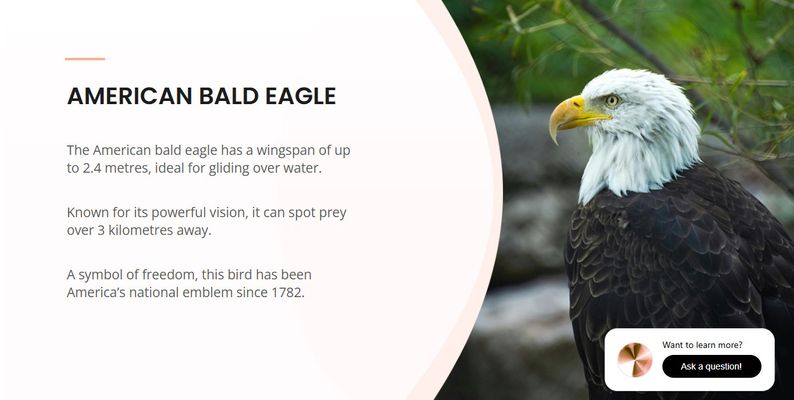 AMERICAN BALD EAGLE

The American bald eagle has a wingspan of up to 2.4 metres, ideal for gliding over water.

Known for its powerful vision, it can spot prey over 3 kilometres away.

A symbol of freedom, this bird has been America's national emblem since 1782.

Want to learn more?

Ask a question!